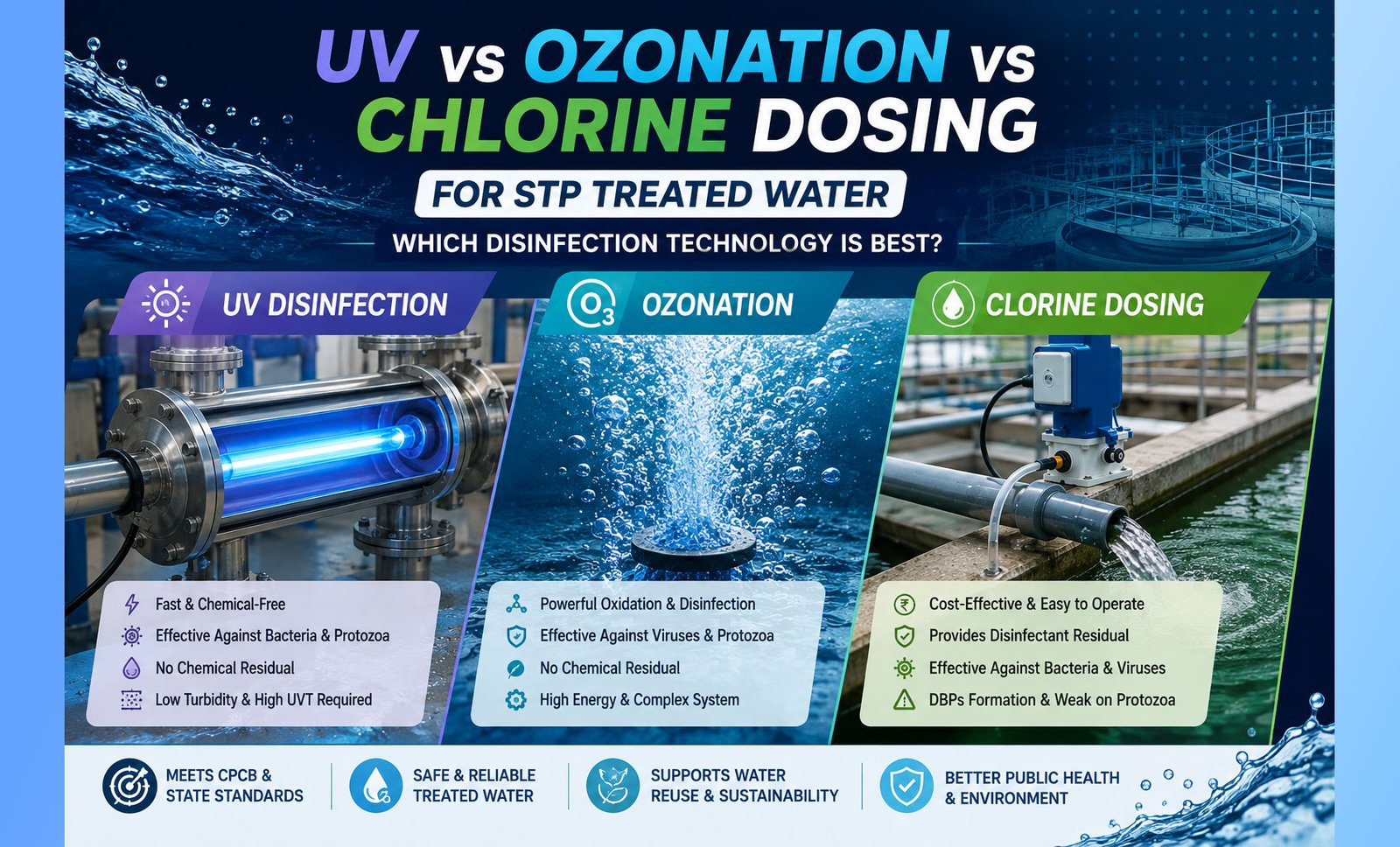 UV vs OZONATION vs CHLORINE DOSING

FOR STP TREATED WATER

WHICH DISINFECTION TECHNOLOGY IS BEST?

UV DISINFECTION

Fast & Chemical-Free
Effective Against Bacteria & Protozoa
No Chemical Residual
Low Turbidity & High UVT Required

$O_3$ OZONATION

Powerful Oxidation & Disinfection
Effective Against Viruses & Protozoa
No Chemical Residual
High Energy & Complex System

CLORINE DOSING

Cost-Effective & Easy to Operate
Provides Disinfectant Residual
Effective Against Bacteria & Viruses
DBPs Formation & Weak on Protozoa

MEETS CPCB & STATE STANDARDS

SAFE & RELIABLE TREATED WATER

SUPPORTS WATER REUSE & SUSTAINABILITY

BETTER PUBLIC HEALTH & ENVIRONMENT